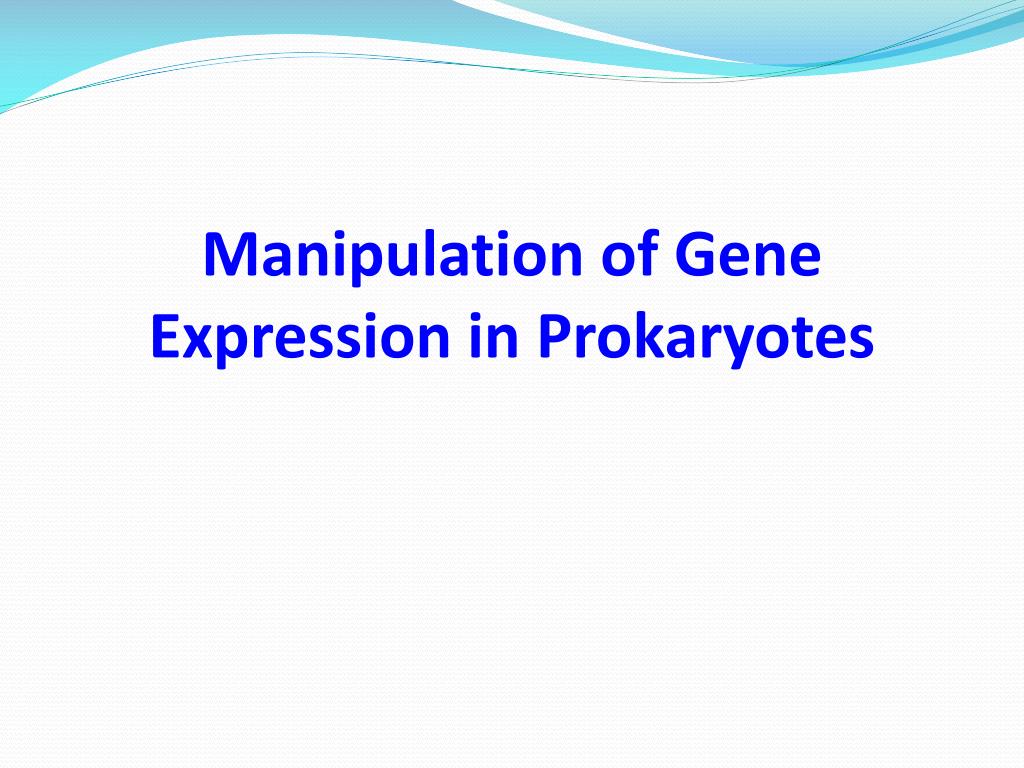 Manipulation of Gene Expression in Prokaryotes